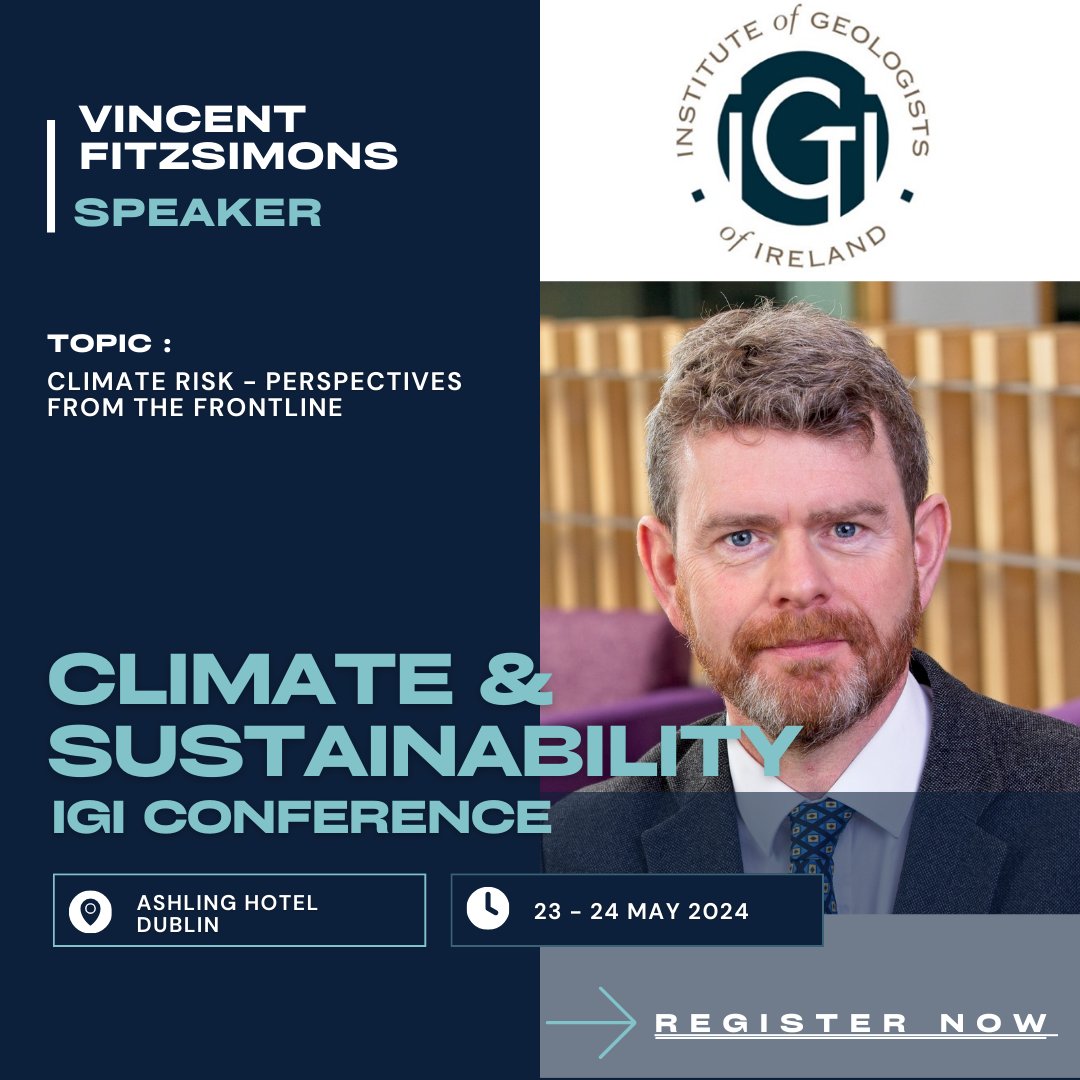 VINCENT FITZSIMONS
SPEAKER

INSTITUTE of GEOLOGISTS of IRELAND
IGI

TOPIC :
CLIMATE RISK - PERSPECTIVES FROM THE FRONTLINE

CLIMATE & SUSTAINABILITY
IGI CONFERENCE

ASHLING HOTEL DUBLIN

23 - 24 MAY 2024

REGISTER NOW